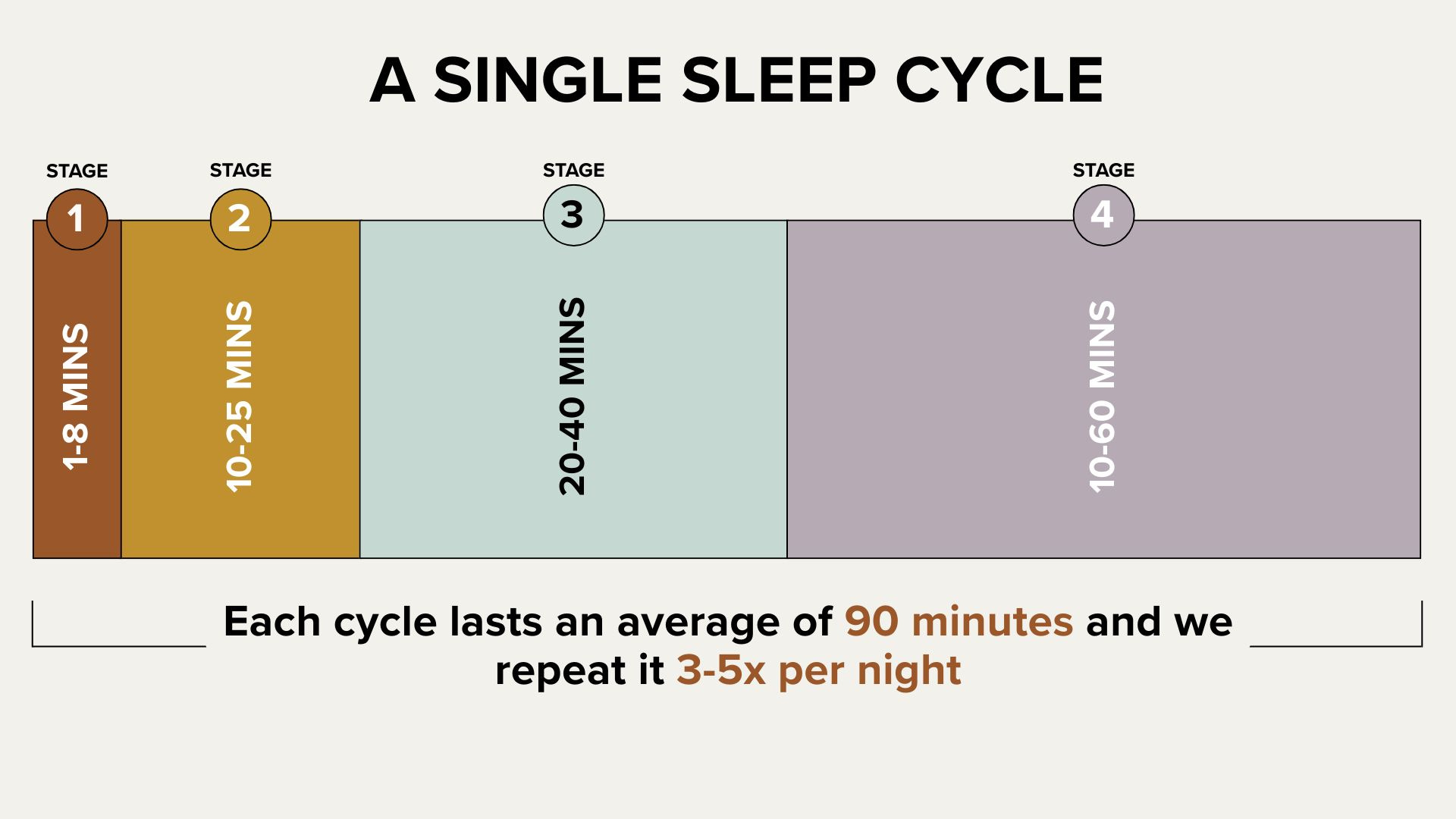 A SINGLE SLEEP CYCLE

STAGE 1
1-8 MINS

STAGE 2
10-25 MINS

STAGE 3
20-40 MINS

STAGE 4
10-60 MINS

Each cycle lasts an average of 90 minutes and we repeat it 3-5x per night